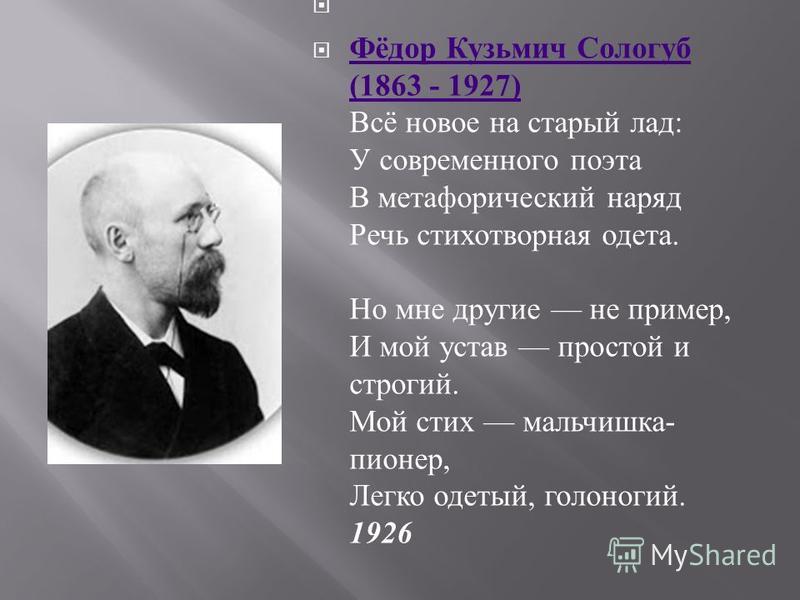 Фёдор Кузьмич Сологуб (1863 - 1927)
Всё новое на старый лад:
У современного поэта
В метафорический наряд
Речь стихотворная одета.

Но мне другие — не пример,
И мой устав — простой и строгий.
Мой стих — мальчишка-пионер,
Легко одетый, голоногий.
1926

MyShared